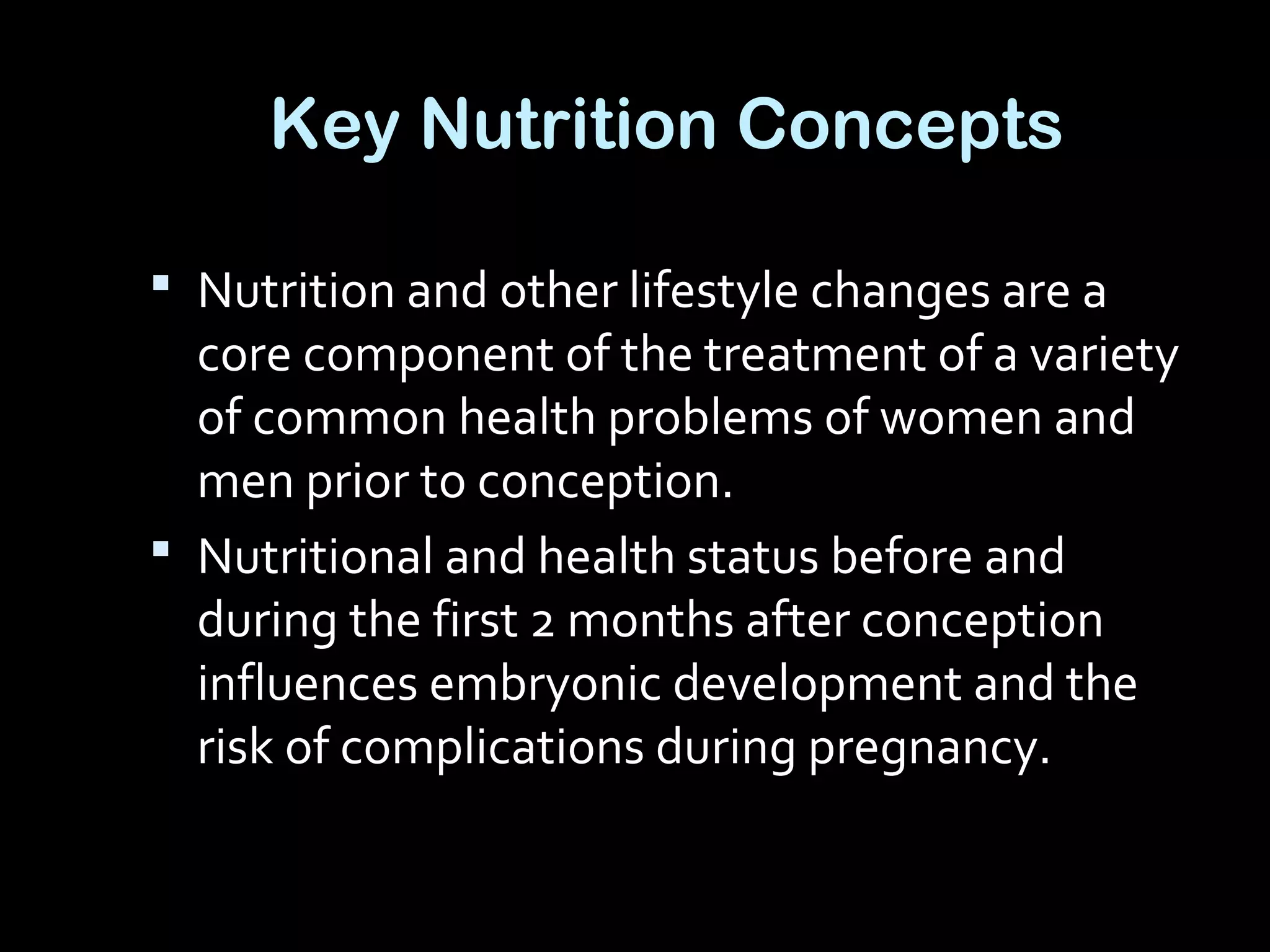 Key Nutrition Concepts

▪ Nutrition and other lifestyle changes are a core component of the treatment of a variety of common health problems of women and men prior to conception.

▪ Nutritional and health status before and during the first 2 months after conception influences embryonic development and the risk of complications during pregnancy.